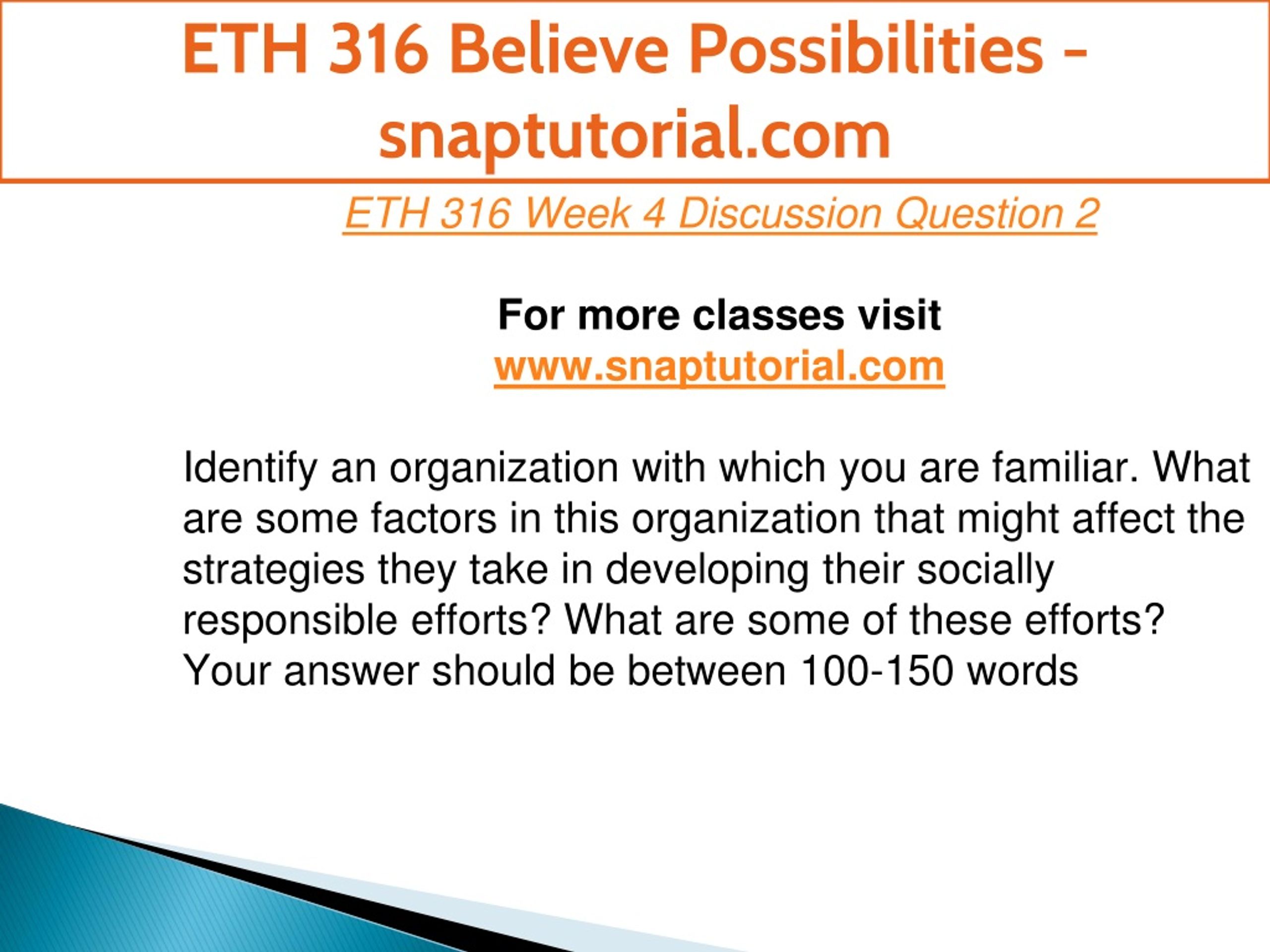 ETH 316 Believe Possibilities - snaptutorial.com

ETH 316 Week 4 Discussion Question 2

For more classes visit
www.snaptutorial.com

Identify an organization with which you are familiar. What are some factors in this organization that might affect the strategies they take in developing their socially responsible efforts? What are some of these efforts? Your answer should be between 100-150 words